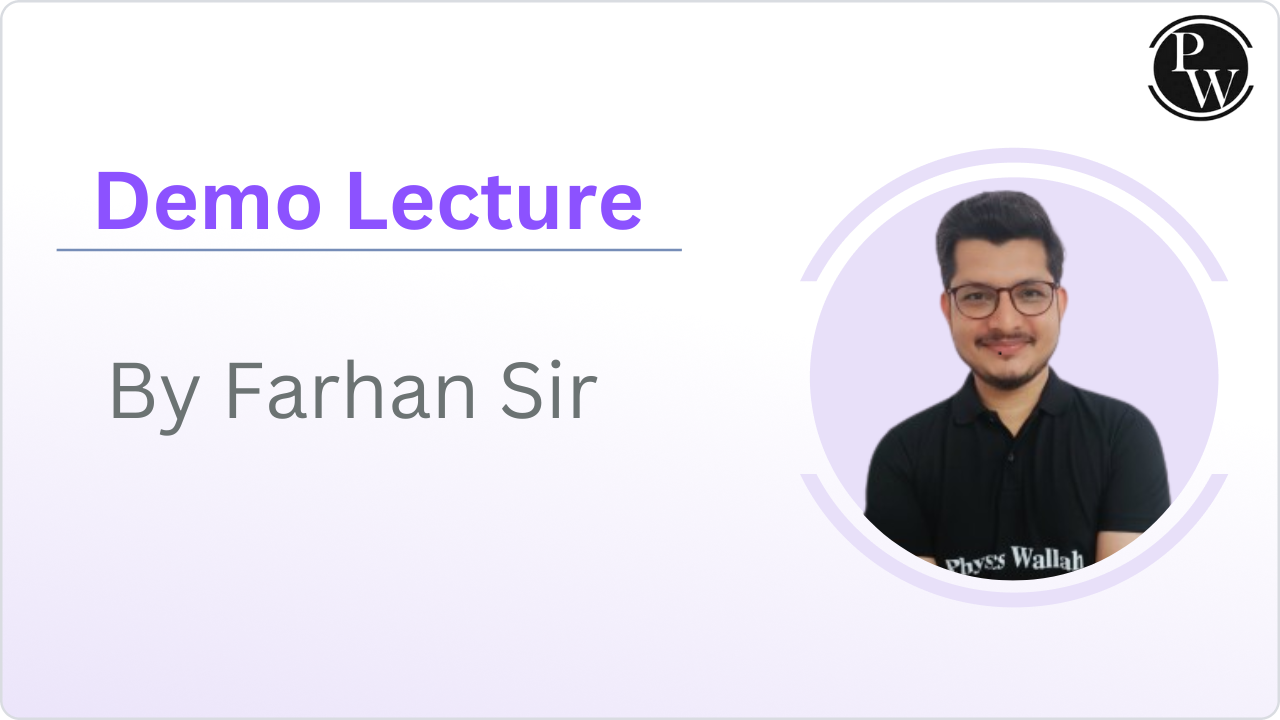 PW

Demo Lecture

By Farhan Sir

Physics Wallah